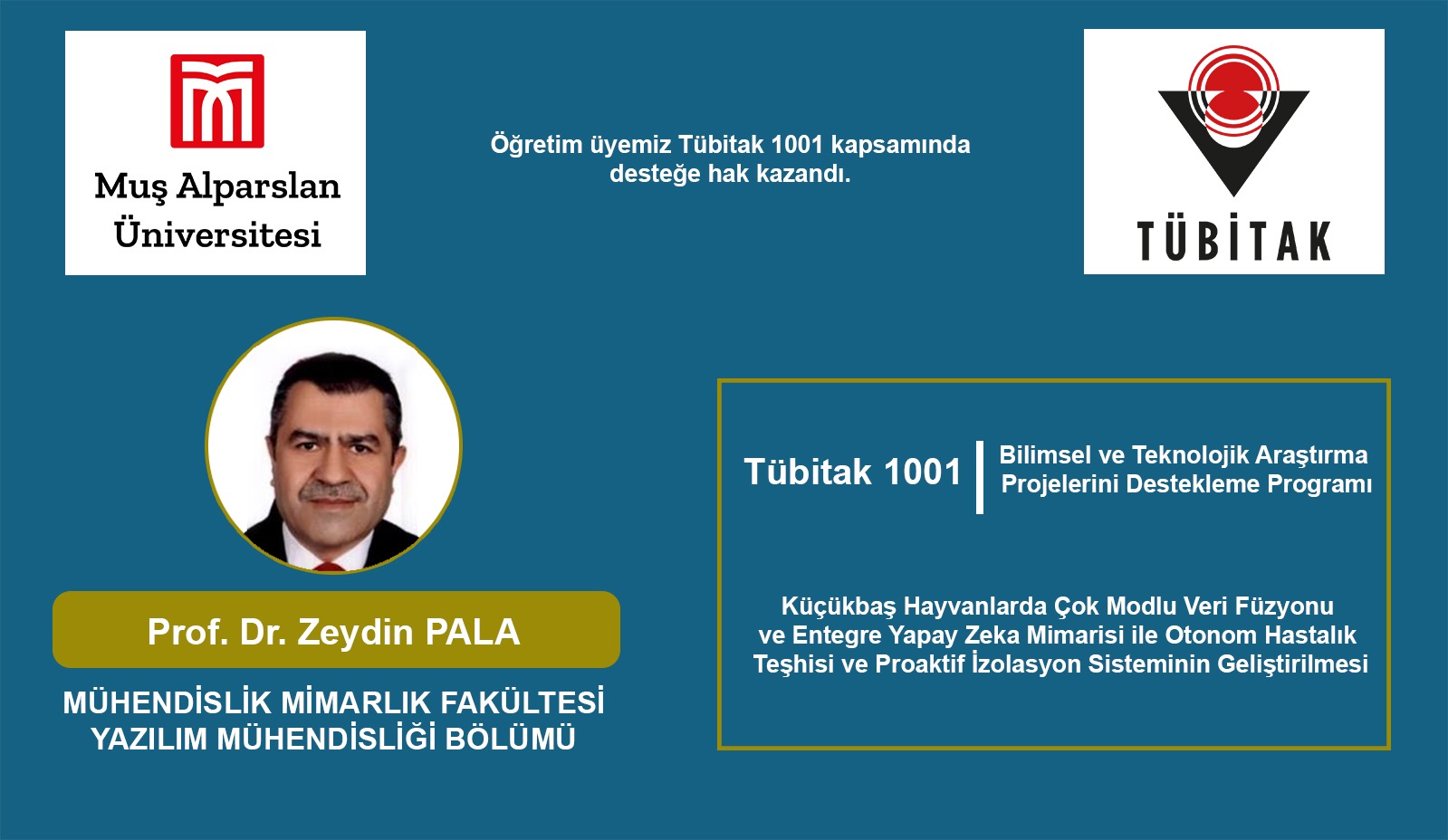 Muş Alparslan Üniversitesi

Öğretim üyemiz Tübitak 1001 kapsamında desteğe hak kazandı.

TÜBİTAK

Prof. Dr. Zeydin PALA

MÜHENDİSLİK MİMARLIK FAKÜLTESİ
YAZILIM MÜHENDİSLİĞİ BÖLÜMÜ

Tübitak 1001

Bilimsel ve Teknolojik Araştırma Projelerini Destekleme Programı

Küçükbaş Hayvanlarda Çok Modlu Veri Füzyonu ve Entegre Yapay Zeka Mimarisi ile Otonom Hastalık Teşhisi ve Proaktif İzolasyon Sisteminin Geliştirilmesi